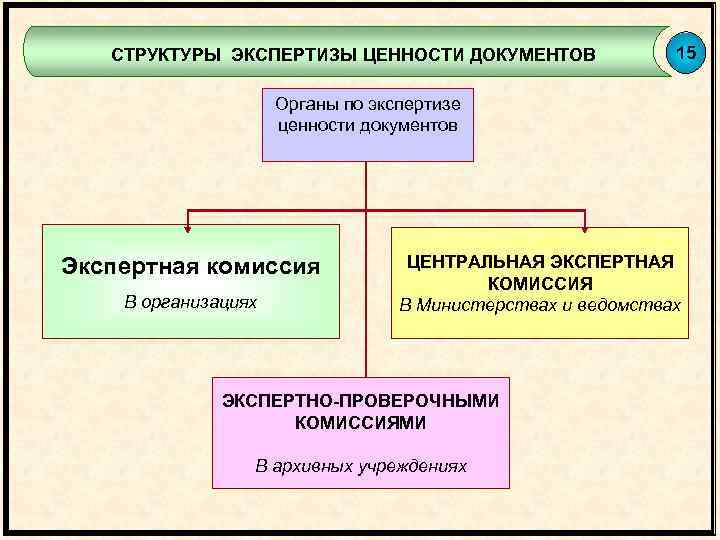 СТРУКТУРЫ ЭКСПЕРТИЗЫ ЦЕННОСТИ ДОКУМЕНТОВ

15

Органы по экспертизе ценности документов

Экспертная комиссия

В организациях

ЦЕНТРАЛЬНАЯ ЭКСПЕРТНАЯ КОМИССИЯ

В Министерствах и ведомствах

ЭКСПЕРТНО-ПРОВЕРОЧНЫМИ КОМИССИЯМИ

В архивных учреждениях